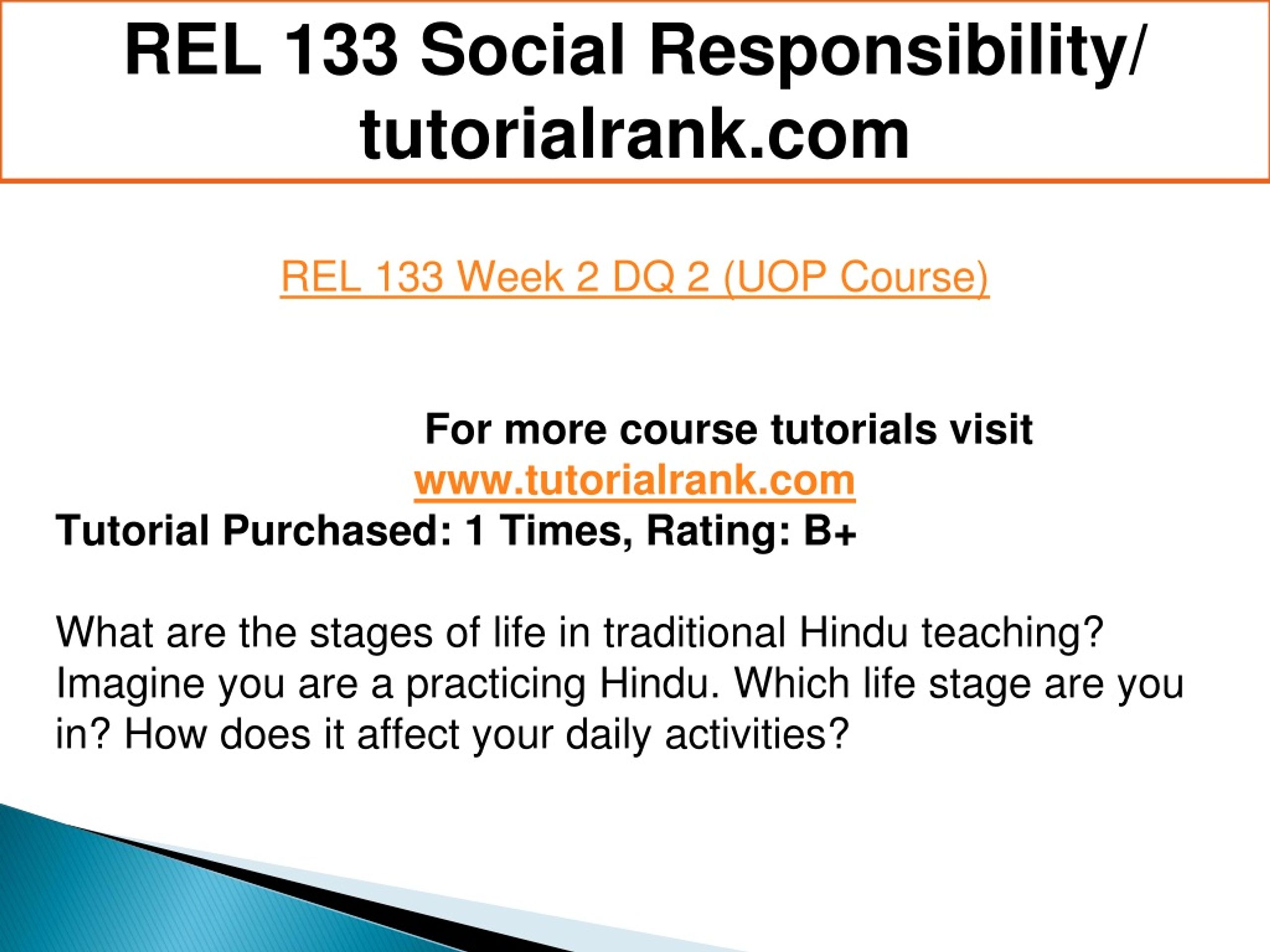 REL 133 Social Responsibility/ tutorialrank.com

REL 133 Week 2 DQ 2 (UOP Course)

For more course tutorials visit
www.tutorialrank.com
Tutorial Purchased: 1 Times, Rating: B+

What are the stages of life in traditional Hindu teaching? Imagine you are a practicing Hindu. Which life stage are you in? How does it affect your daily activities?